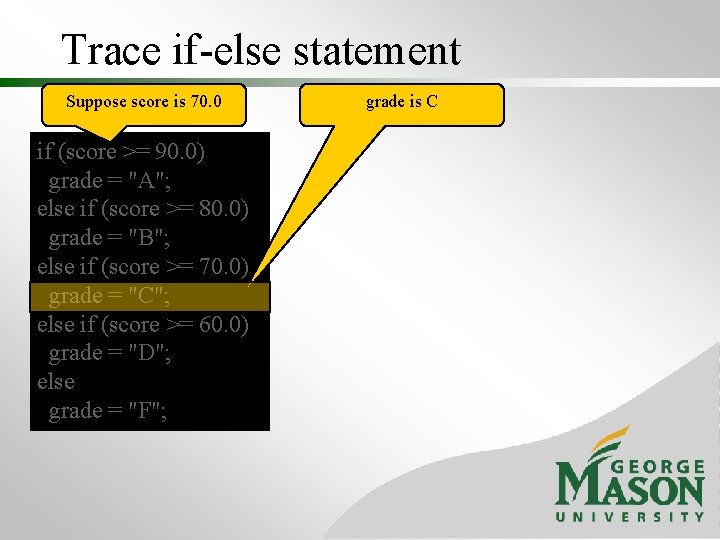 Trace if-else statement

Suppose score is 70.0

grade is C

if (score >= 90.0)
grade = "A";
else if (score >= 80.0)
grade = "B";
else if (score >= 70.0)
grade = "C";
else if (score >= 60.0)
grade = "D";
else
grade = "F";

GEORGE MASON UNIVERSITY